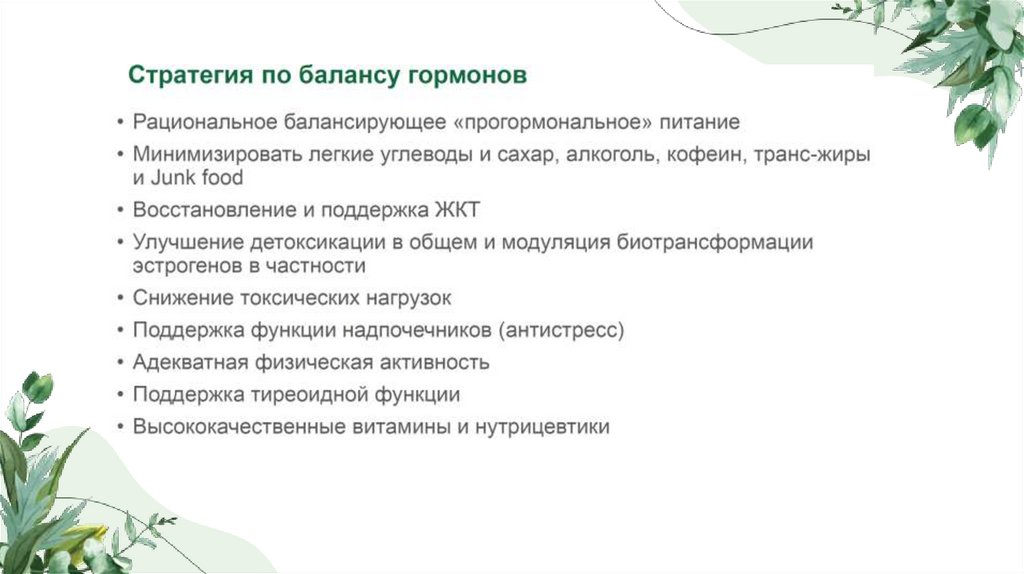 Стратегия по балансу гормонов

• Рациональное балансирующее «прогормональное» питание
• Минимизировать легкие углеводы и сахар, алкоголь, кофеин, транс-жиры и Junk food
• Восстановление и поддержка ЖКТ
• Улучшение детоксикации в общем и модуляция биотрансформации эстрогенов в частности
• Снижение токсических нагрузок
• Поддержка функции надпочечников (антистресс)
• Адекватная физическая активность
• Поддержка тиреоидной функции
• Высококачественные витамины и нутрицевтики